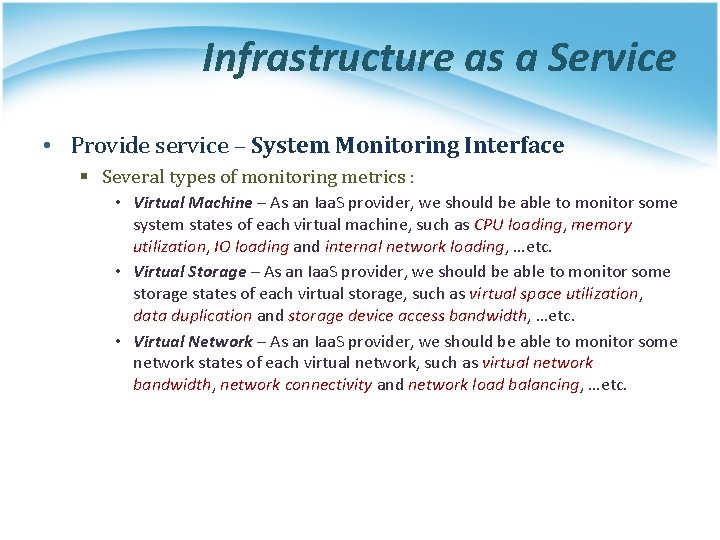 Infrastructure as a Service

• Provide service – System Monitoring Interface
  ▪ Several types of monitoring metrics :
    • Virtual Machine – As an IaaS provider, we should be able to monitor some system states of each virtual machine, such as CPU loading, memory utilization, IO loading and internal network loading, …etc.
    • Virtual Storage – As an IaaS provider, we should be able to monitor some storage states of each virtual storage, such as virtual space utilization, data duplication and storage device access bandwidth, …etc.
    • Virtual Network – As an IaaS provider, we should be able to monitor some network states of each virtual network, such as virtual network bandwidth, network connectivity and network load balancing, …etc.